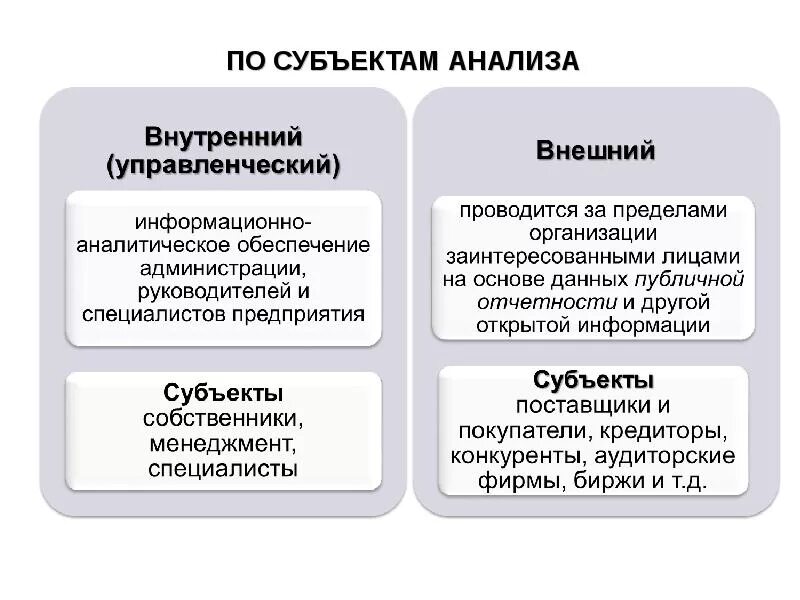 ПО СУБЪЕКТАМ АНАЛИЗА

Внутренний (управленческий)

информационно-аналитическое обеспечение администрации, руководителей и специалистов предприятия

Субъекты
собственники, менеджмент, специалисты

Внешний

проводится за пределами организации заинтересованными лицами на основе данных публичной отчетности и другой открытой информации

Субъекты
поставщики и покупатели, кредиторы, конкуренты, аудиторские фирмы, биржи и т.д.